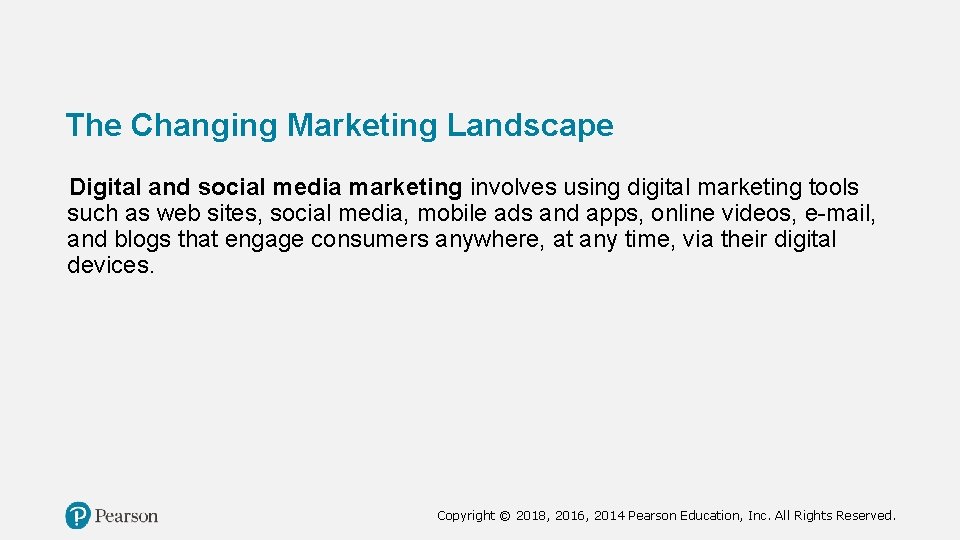 The Changing Marketing Landscape

Digital and social media marketing involves using digital marketing tools such as web sites, social media, mobile ads and apps, online videos, e-mail, and blogs that engage consumers anywhere, at any time, via their digital devices.

Pearson

Copyright © 2018, 2016, 2014 Pearson Education, Inc. All Rights Reserved.